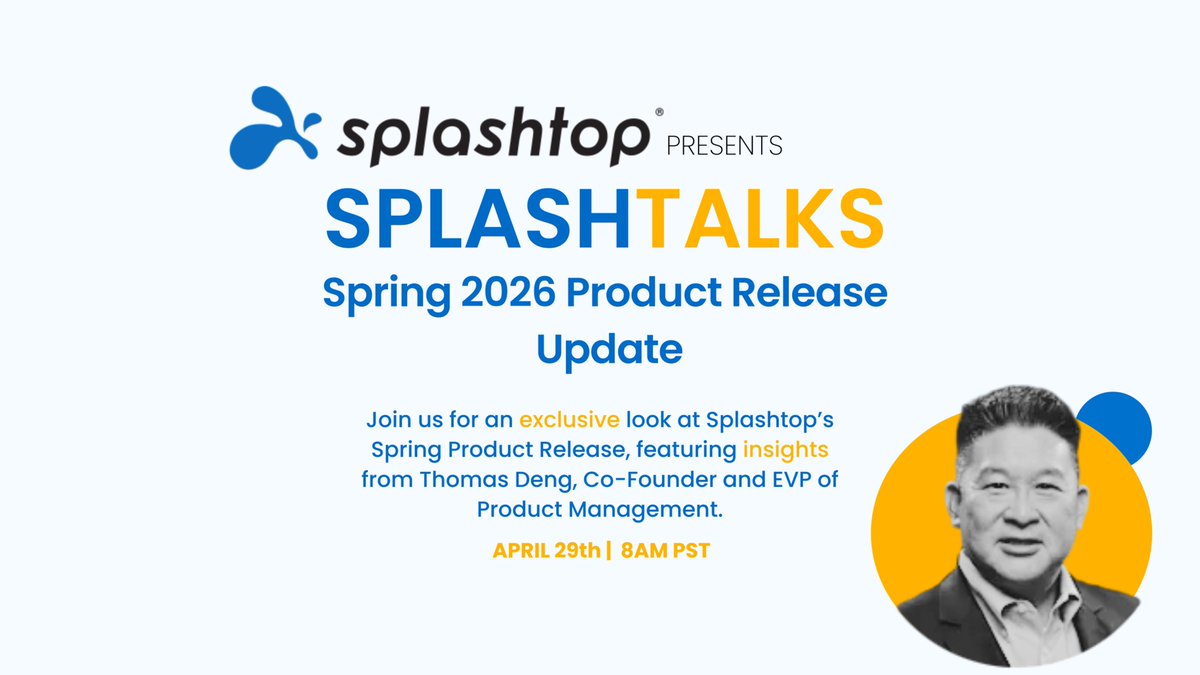 splashtop® PRESENTS

SPLASHTALKS

Spring 2026 Product Release Update

Join us for an exclusive look at Splashtop's Spring Product Release, featuring insights from Thomas Deng, Co-Founder and EVP of Product Management.

APRIL 29th | 8AM PST